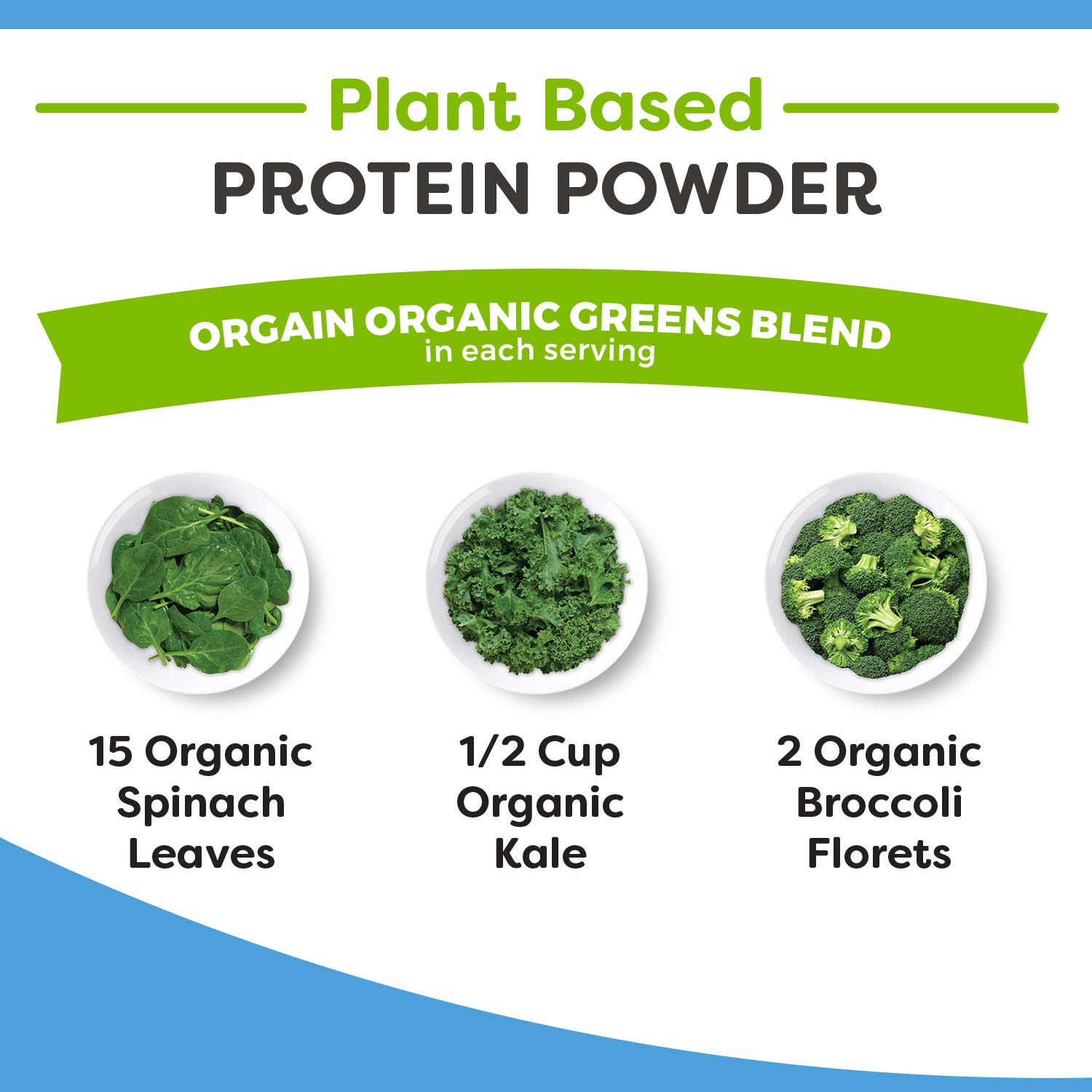 Plant Based
PROTEIN POWDER

ORGAIN ORGANIC GREENS BLEND
in each serving

15 Organic Spinach Leaves

1/2 Cup Organic Kale

2 Organic Broccoli Florets